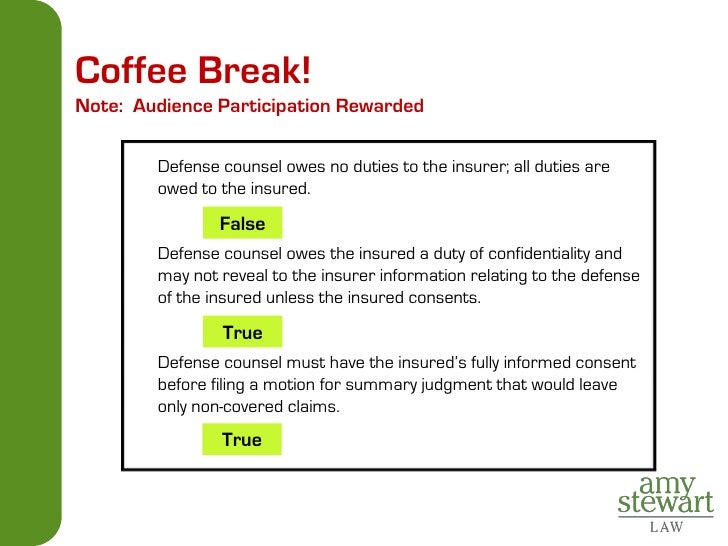 Coffee Break!
Note: Audience Participation Rewarded

Defense counsel owes no duties to the insurer; all duties are owed to the insured.

False

Defense counsel owes the insured a duty of confidentiality and may not reveal to the insurer information relating to the defense of the insured unless the insured consents.

True

Defense counsel must have the insured's fully informed consent before filing a motion for summary judgment that would leave only non-covered claims.

True

amy stewart LAW